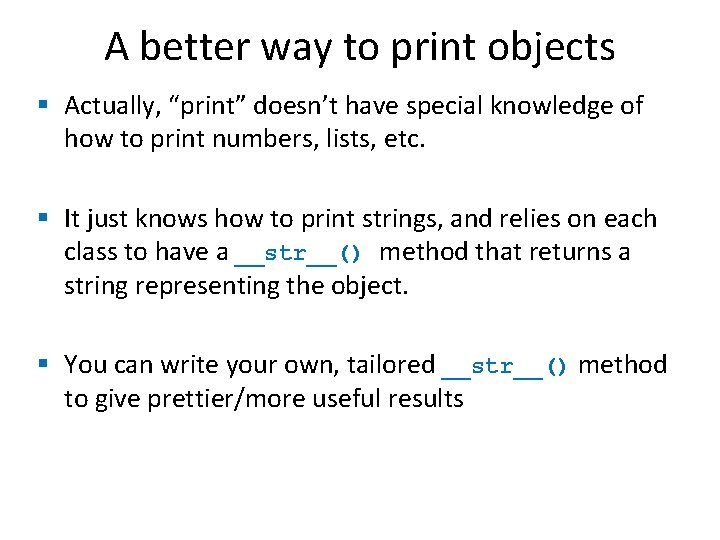 A better way to print objects

▪ Actually, “print” doesn’t have special knowledge of how to print numbers, lists, etc.

▪ It just knows how to print strings, and relies on each class to have a __str__() method that returns a string representing the object.

▪ You can write your own, tailored __str__() method to give prettier/more useful results